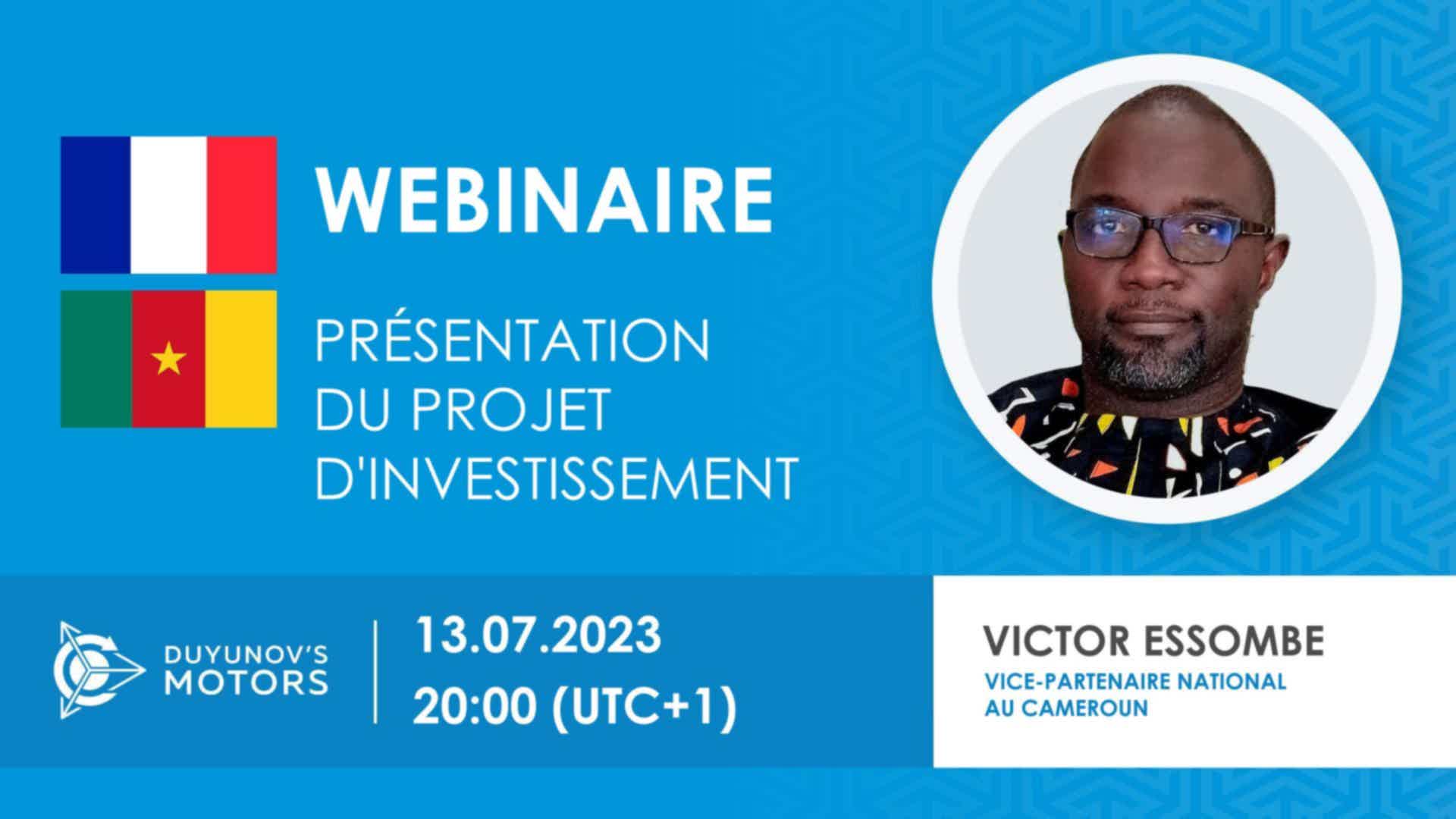 WEBINAIRE

PRÉSENTATION DU PROJET D'INVESTISSEMENT

DUYUNOV'S MOTORS

13.07.2023
20:00 (UTC+1)

VICTOR ESSOMBE
VICE-PARTENAIRE NATIONAL AU CAMEROUN